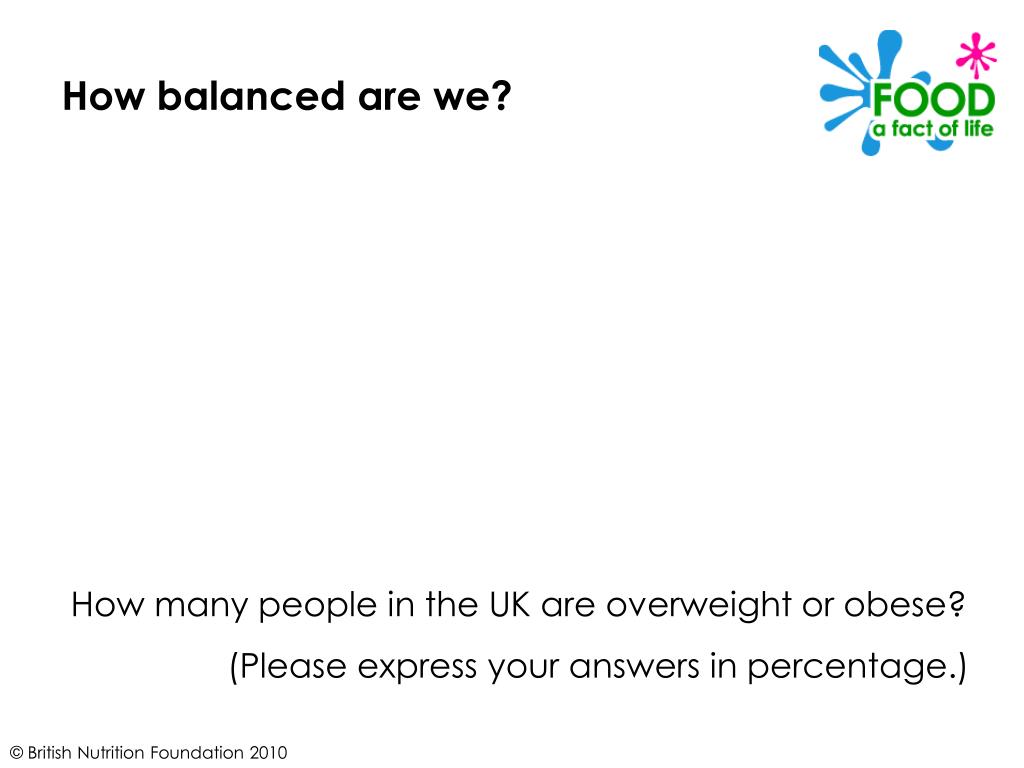 How balanced are we?

FOOD
a fact of life

How many people in the UK are overweight or obese?

(Please express your answers in percentage.)

© British Nutrition Foundation 2010